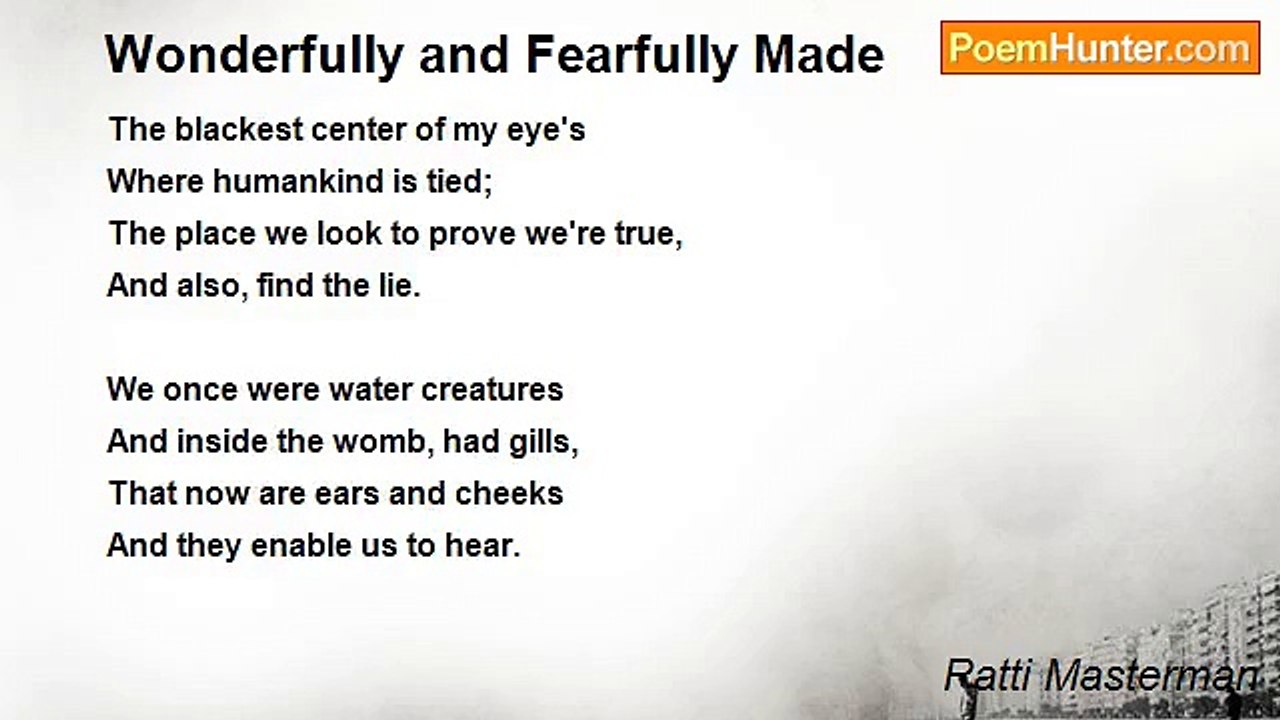 Wonderfully and Fearfully Made

PoemHunter.com

The blackest center of my eye's
Where humankind is tied;
The place we look to prove we're true,
And also, find the lie.

We once were water creatures
And inside the womb, had gills,
That now are ears and cheeks
And they enable us to hear.

Ratti Masterman